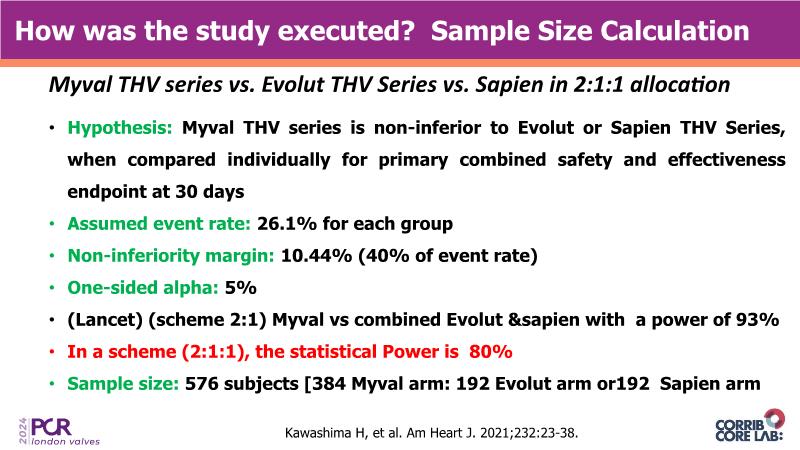 How was the study executed?  Sample Size Calculation

Myval THV series vs. Evolut THV Series vs. Sapien in 2:1:1 allocation

• Hypothesis: Myval THV series is non-inferior to Evolut or Sapien THV Series, when compared individually for primary combined safety and effectiveness endpoint at 30 days
• Assumed event rate: 26.1% for each group
• Non-inferiority margin: 10.44% (40% of event rate)
• One-sided alpha: 5%
• (Lancet) (scheme 2:1) Myval vs combined Evolut &sapien with  a power of 93%
• In a scheme (2:1:1), the statistical Power is  80%
• Sample size: 576 subjects [384 Myval arm: 192 Evolut arm or192  Sapien arm

2024 PCR london valves

Kawashima H, et al. Am Heart J. 2021;232:23-38.

CORRIB CORE LAB: